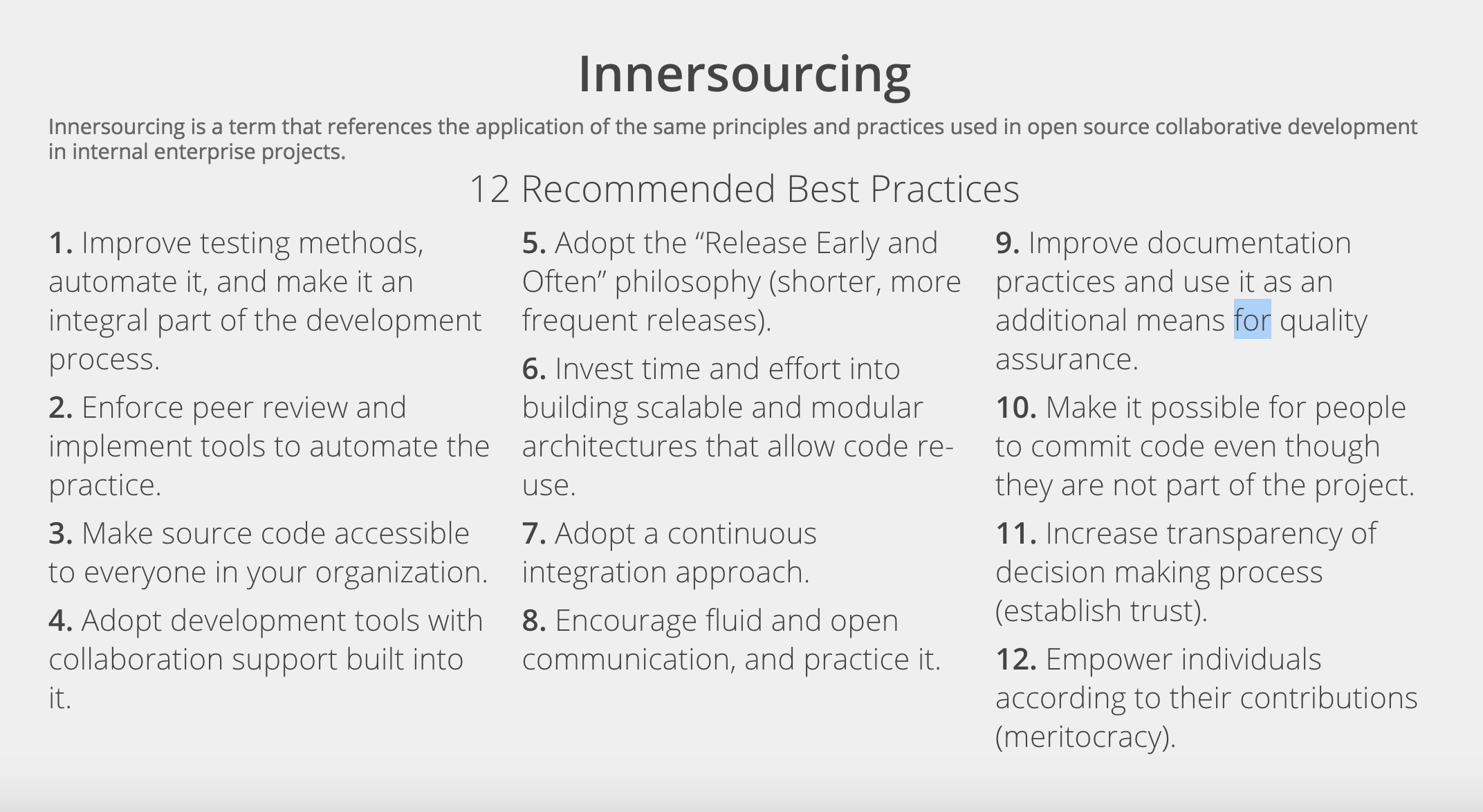 Innersourcing

Innersourcing is a term that references the application of the same principles and practices used in open source collaborative development in internal enterprise projects.

12 Recommended Best Practices

1. Improve testing methods, automate it, and make it an integral part of the development process.

2. Enforce peer review and implement tools to automate the practice.

3. Make source code accessible to everyone in your organization.

4. Adopt development tools with collaboration support built into it.

5. Adopt the “Release Early and Often” philosophy (shorter, more frequent releases).

6. Invest time and effort into building scalable and modular architectures that allow code re-use.

7. Adopt a continuous integration approach.

8. Encourage fluid and open communication, and practice it.

9. Improve documentation practices and use it as an additional means for quality assurance.

10. Make it possible for people to commit code even though they are not part of the project.

11. Increase transparency of decision making process (establish trust).

12. Empower individuals according to their contributions (meritocracy).